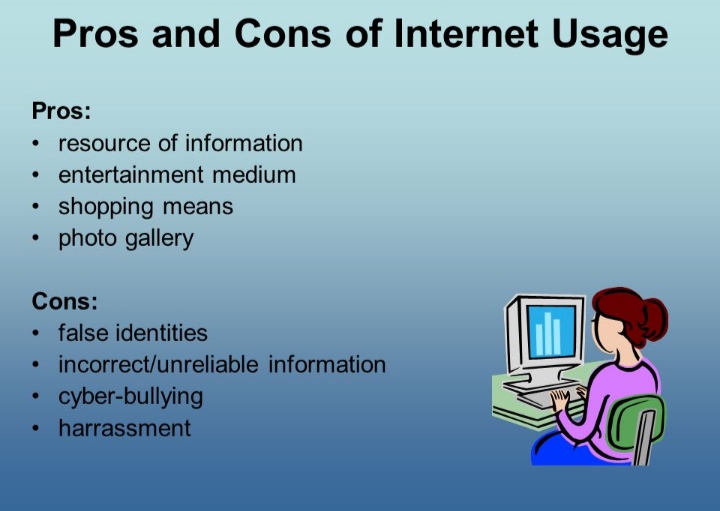 Pros and Cons of Internet Usage

Pros:
• resource of information
• entertainment medium
• shopping means
• photo gallery

Cons:
• false identities
• incorrect/unreliable information
• cyber-bullying
• harrassment